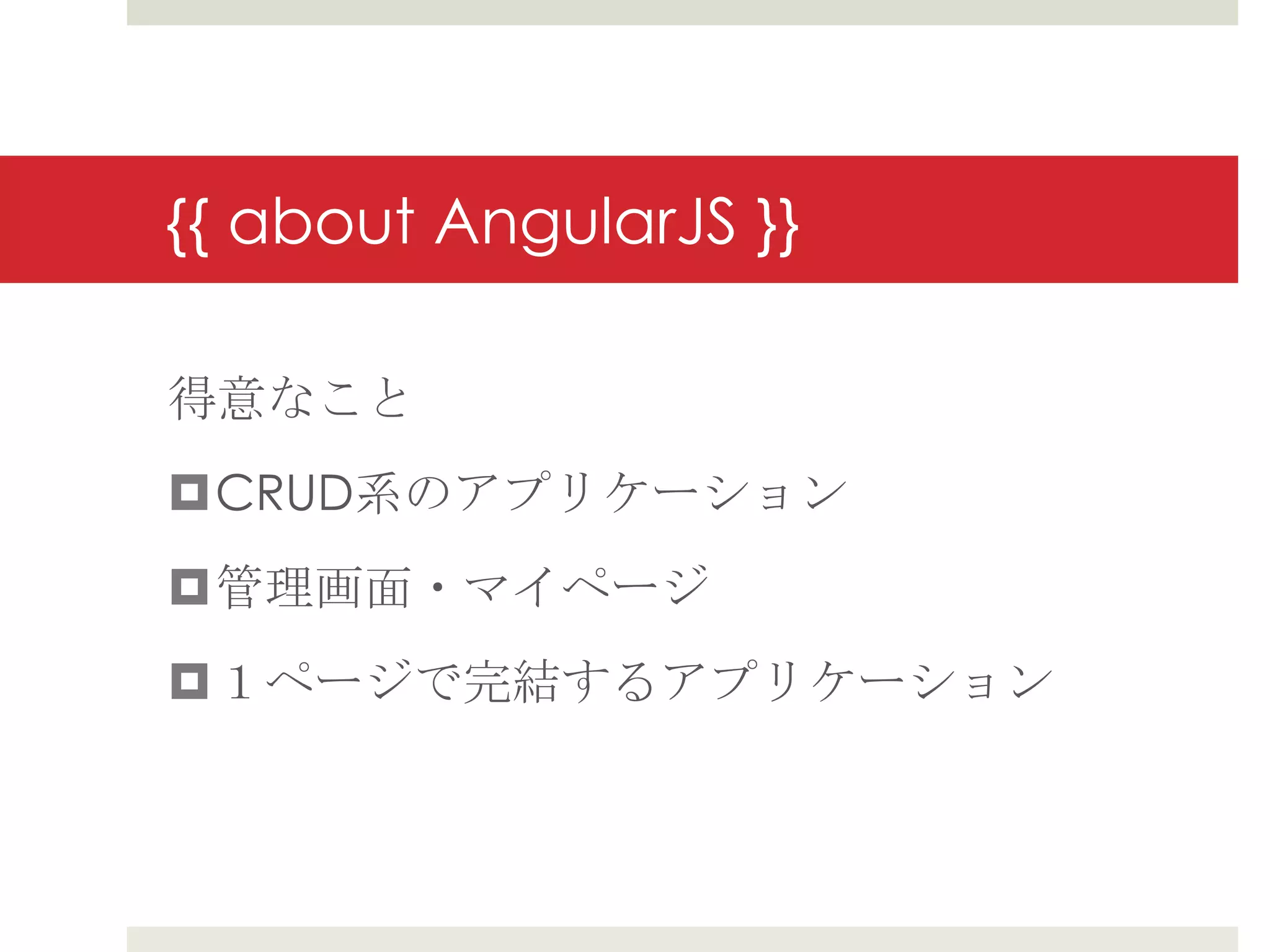 {{ about AngularJS }}

得意なこと

CRUD系のアプリケーション

管理画面・マイページ

１ページで完結するアプリケーション